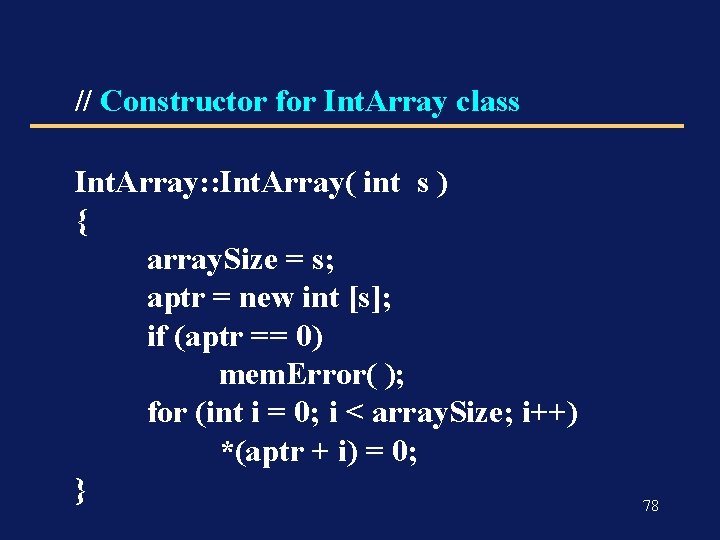 // Constructor for IntArray class

IntArray::IntArray( int s )
{
arraySize = s;
aptr = new int [s];
if (aptr == 0)
memError( );
for (int i = 0; i < arraySize; i++)
*(aptr + i) = 0;
}

78